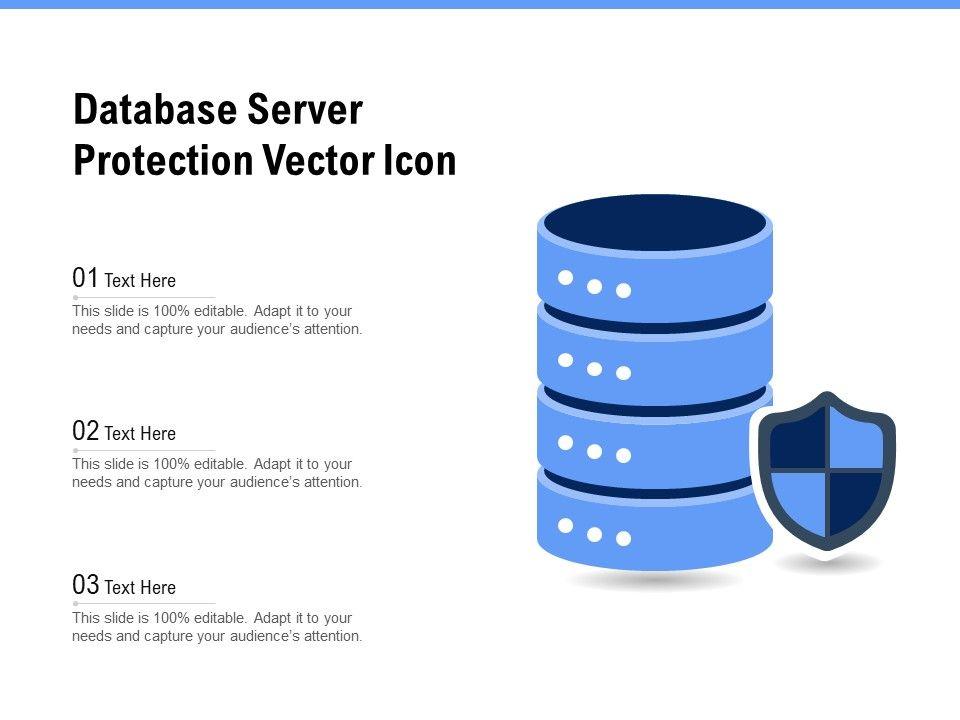 Database Server Protection Vector Icon

01 Text Here

This slide is 100% editable. Adapt it to your needs and capture your audience's attention.

02 Text Here

This slide is 100% editable. Adapt it to your needs and capture your audience's attention.

03 Text Here

This slide is 100% editable. Adapt it to your needs and capture your audience's attention.